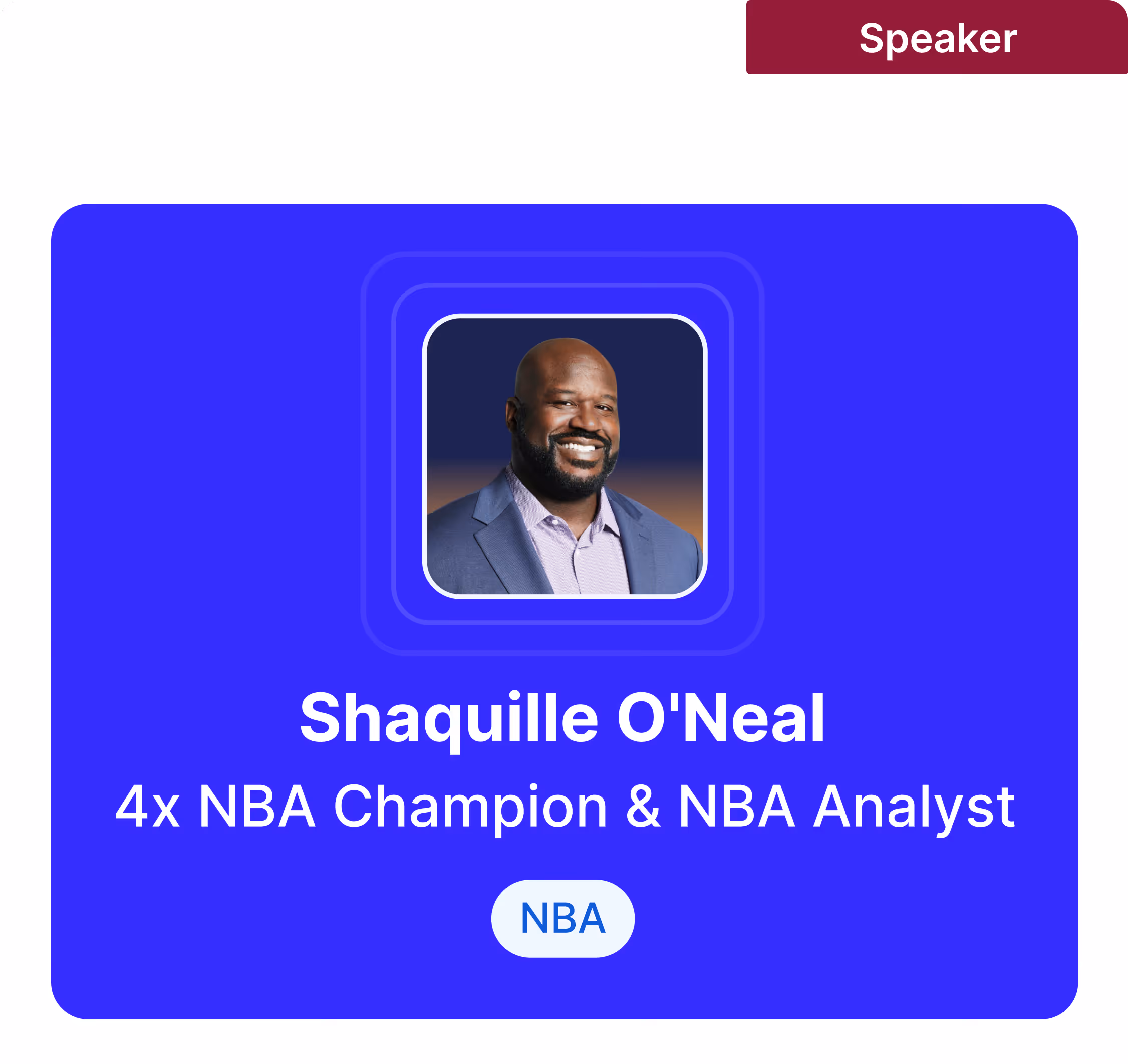 Speaker

Shaquille O'Neal

4x NBA Champion & NBA Analyst

NBA